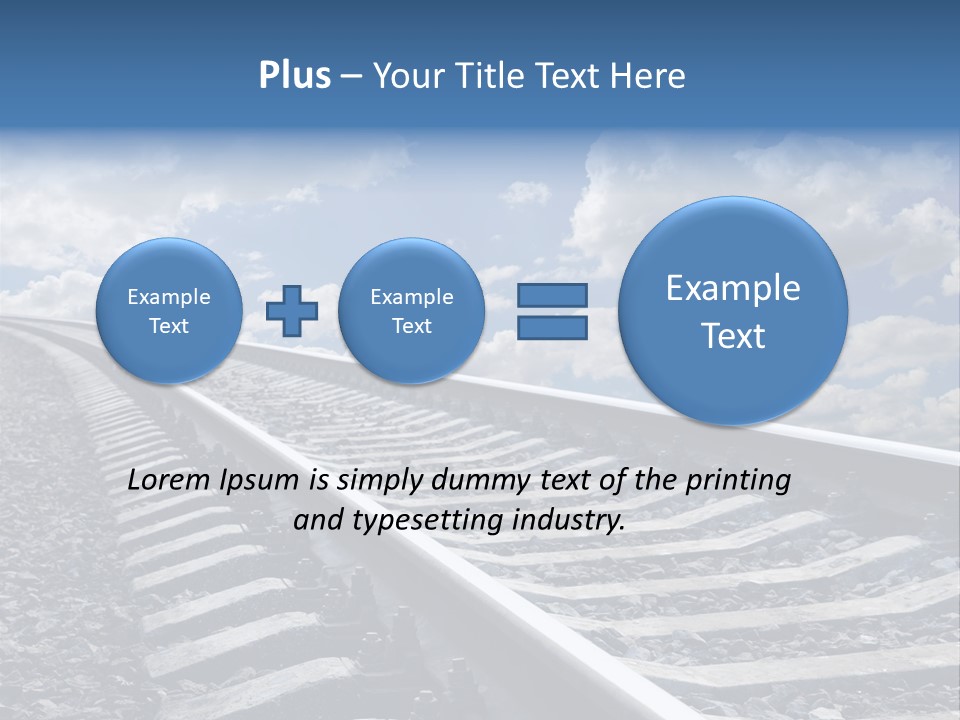 Plus – Your Title Text Here

Example Text

Example Text

Example Text

Lorem Ipsum is simply dummy text of the printing and typesetting industry.